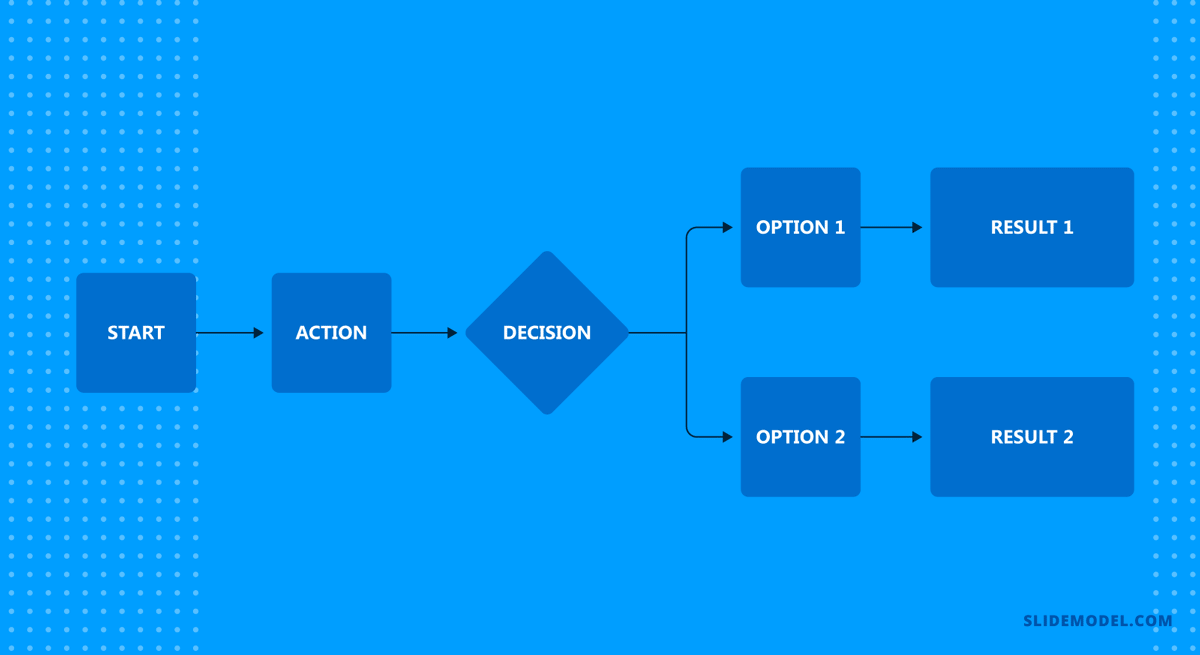 START

ACTION

DECISION

OPTION 1

RESULT 1

OPTION 2

RESULT 2

SLIDEMODEL.COM